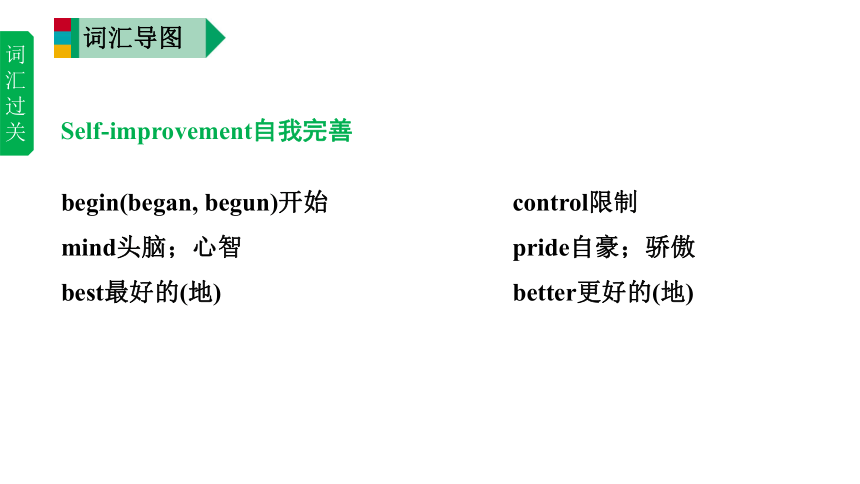 词汇过关

词汇导图

Self-improvement自我完善

begin(began, begun)开始

mind头脑；心智

best最好的(地)

control限制

pride自豪；骄傲

better更好的(地)